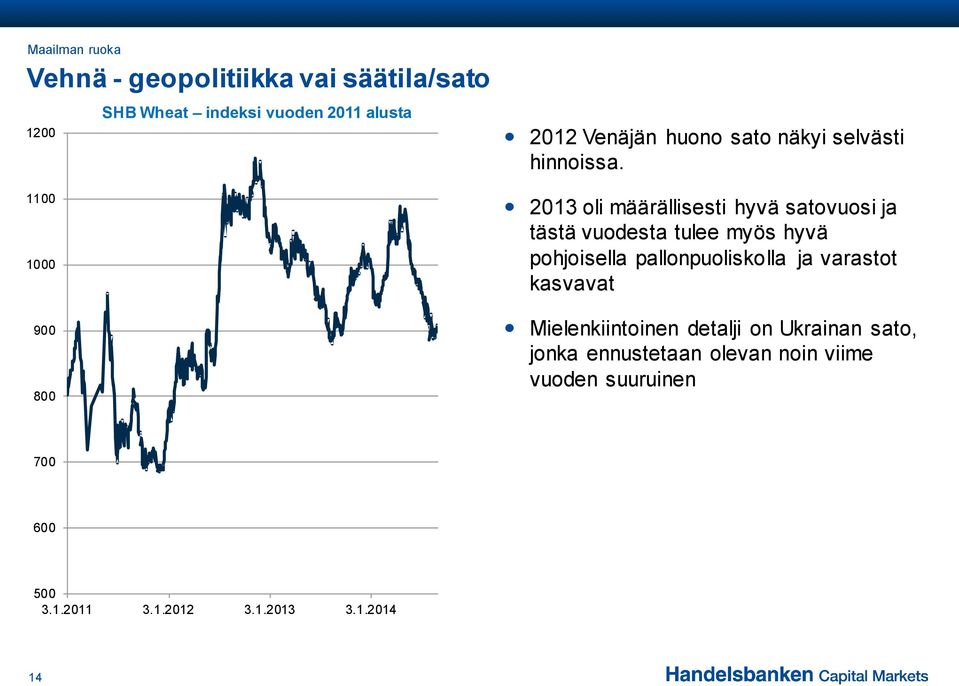 Maailman ruoka

Vehnä - geopolitiikka vai säätila/sato

SHB Wheat – indeksi vuoden 2011 alusta

1200
1100
1000
900
800
700
600
500

3.1.2011 3.1.2012 3.1.2013 3.1.2014

• 2012 Venäjän huono sato näkyi selvästi hinnoissa.

• 2013 oli määrällisesti hyvä satovuosi ja tästä vuodesta tulee myös hyvä pohjoisella pallonpuoliskolla ja varastot kasvavat

• Mielenkiintoinen detalji on Ukrainan sato, jonka ennustetaan olevan noin viime vuoden suuruinen

14

Handelsbanken Capital Markets